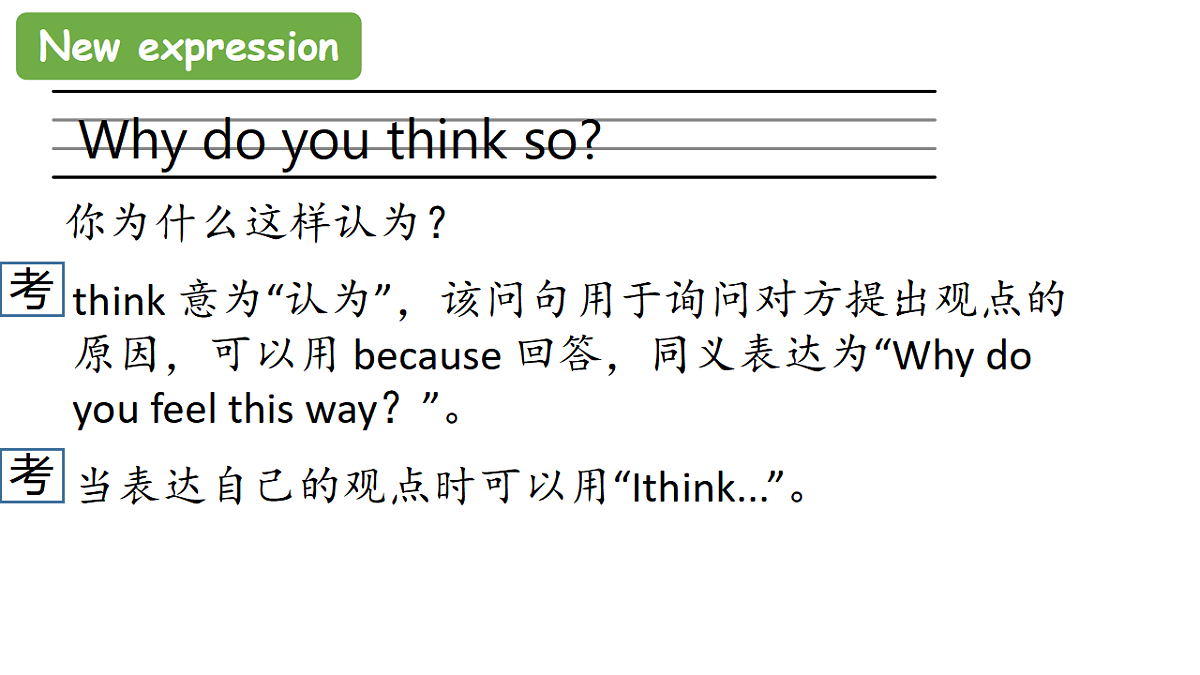 New expression

Why do you think so?

你为什么这样认为？

考 think 意为“认为”，该问句用于询问对方提出观点的原因，可以用 because 回答，同义表达为“Why do you feel this way？”。

考 当表达自己的观点时可以用“Ithink...”。